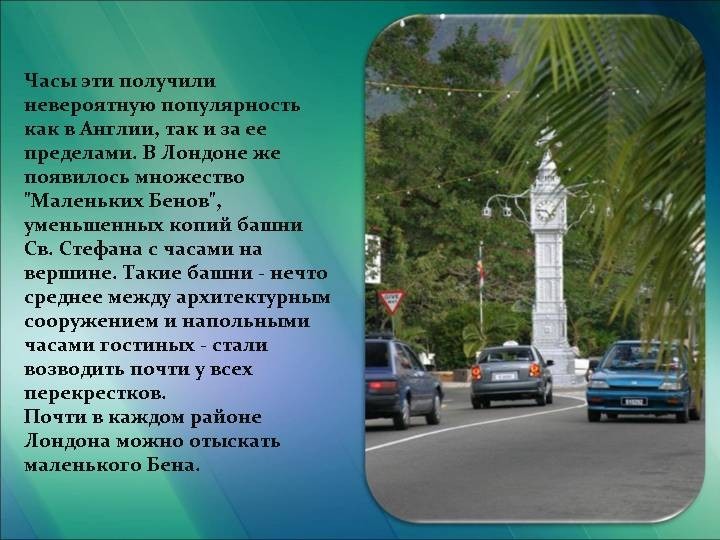 Часы эти получили невероятную популярность как в Англии, так и за ее пределами. В Лондоне же появилось множество "Маленьких Бенов", уменьшенных копий башни Св. Стефана с часами на вершине. Такие башни - нечто среднее между архитектурным сооружением и напольными часами гостиных - стали возводить почти у всех перекрестков.
Почти в каждом районе Лондона можно отыскать маленького Бена.